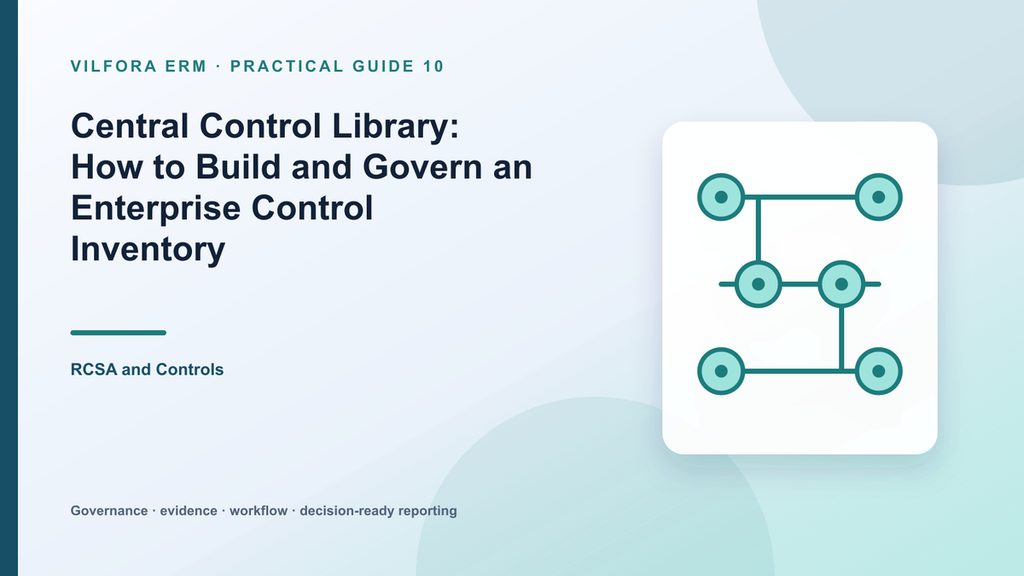 VILFORA ERM · PRACTICAL GUIDE 10

Central Control Library: How to Build and Govern an Enterprise Control Inventory

RCSA and Controls

Governance · evidence · workflow · decision-ready reporting